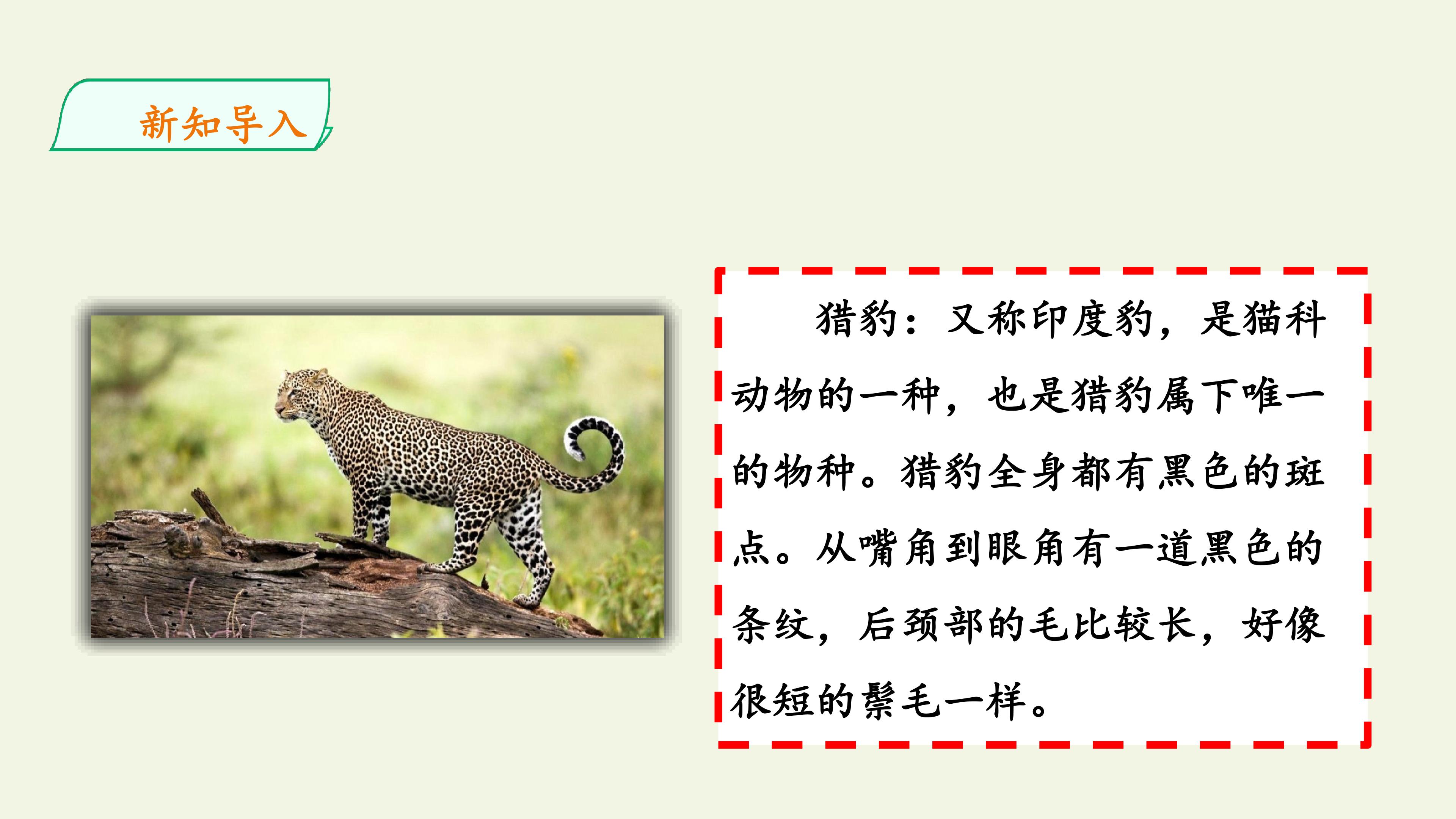 新知导入

猎豹：又称印度豹，是猫科动物的一种，也是猎豹属下唯一的物种。猎豹全身都有黑色的斑点。从嘴角到眼角有一道黑色的条纹，后颈部的毛比较长，好像很短的鬃毛一样。